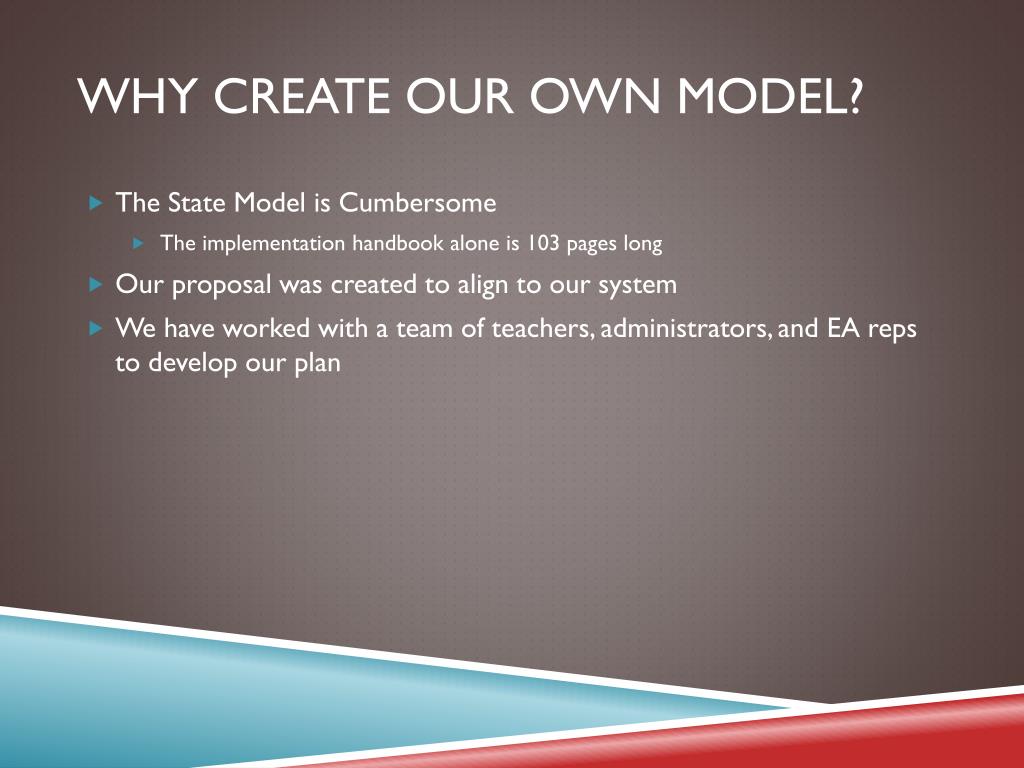 WHY CREATE OUR OWN MODEL?

The State Model is Cumbersome

The implementation handbook alone is 103 pages long

Our proposal was created to align to our system

We have worked with a team of teachers, administrators, and EA reps to develop our plan